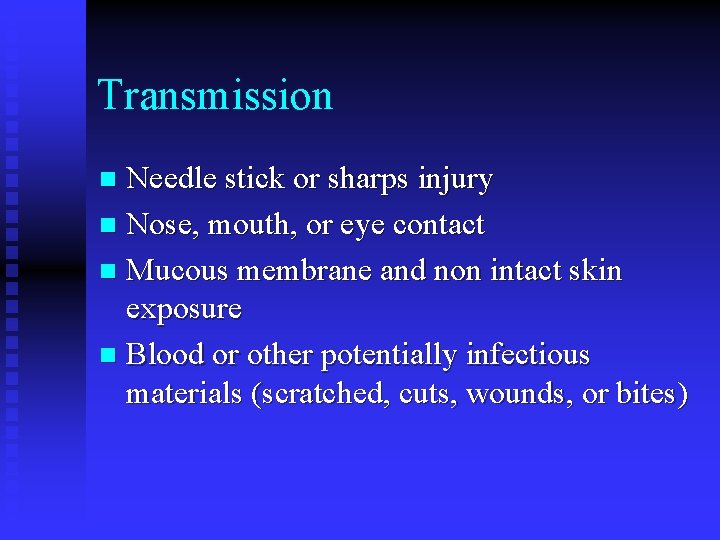 Transmission

- Needle stick or sharps injury
- Nose, mouth, or eye contact
- Mucous membrane and non intact skin exposure
- Blood or other potentially infectious materials (scratched, cuts, wounds, or bites)